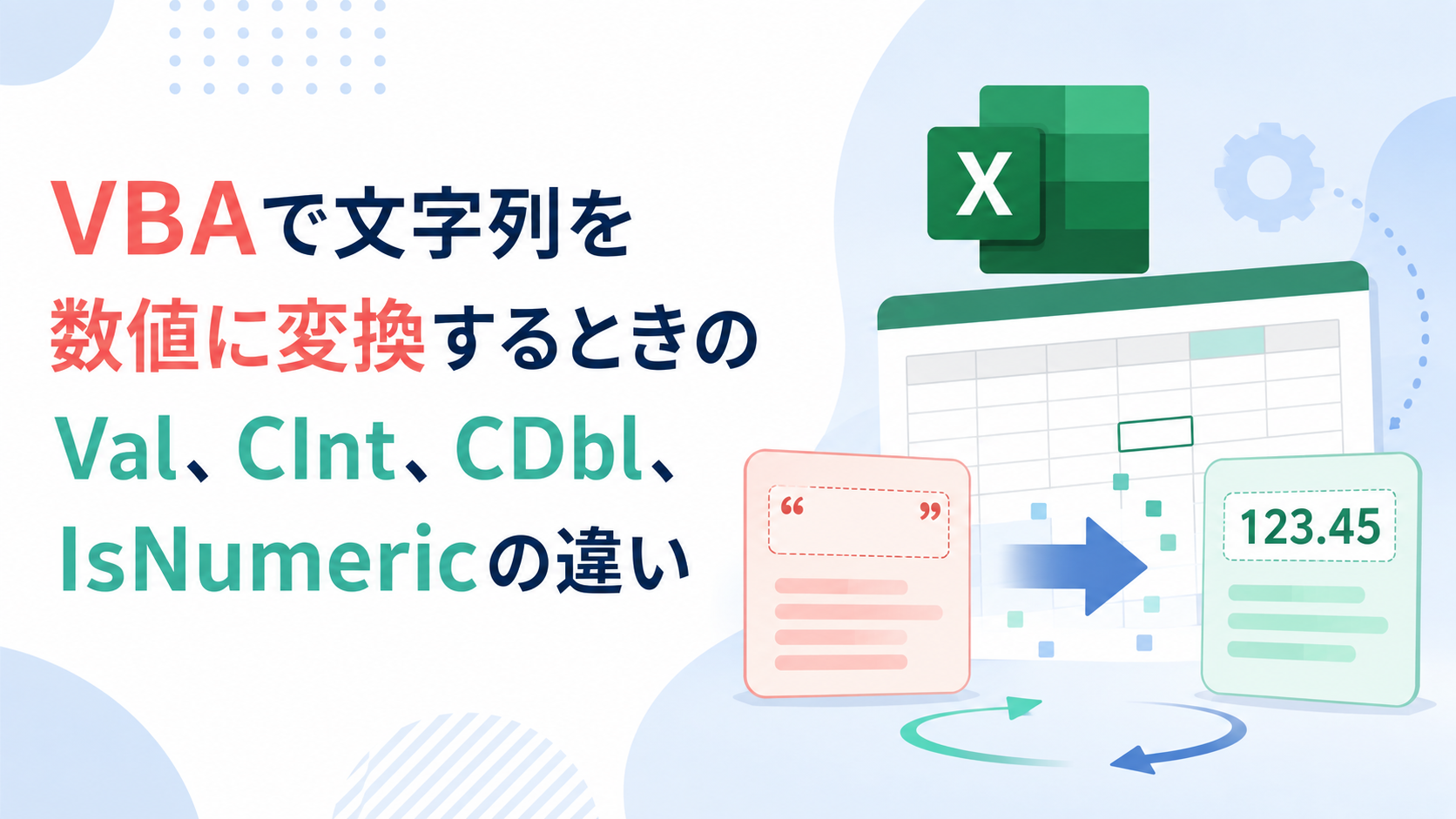 VBAで文字列を
数値に変換するときの
Val、CInt、CDbl、
IsNumericの違い

X

“ ”

123.45